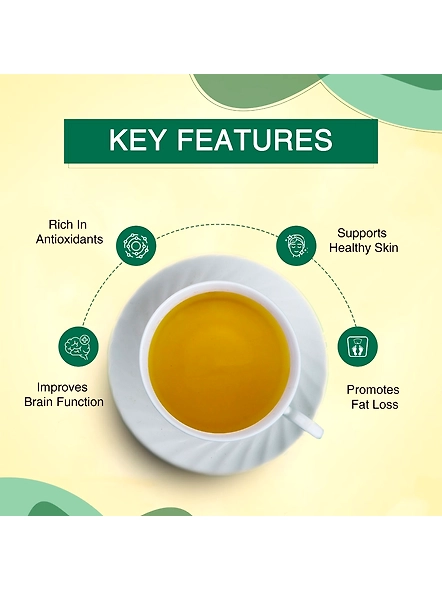 KEY FEATURES

Rich In Antioxidants

Supports Healthy Skin

Improves Brain Function

Promotes Fat Loss